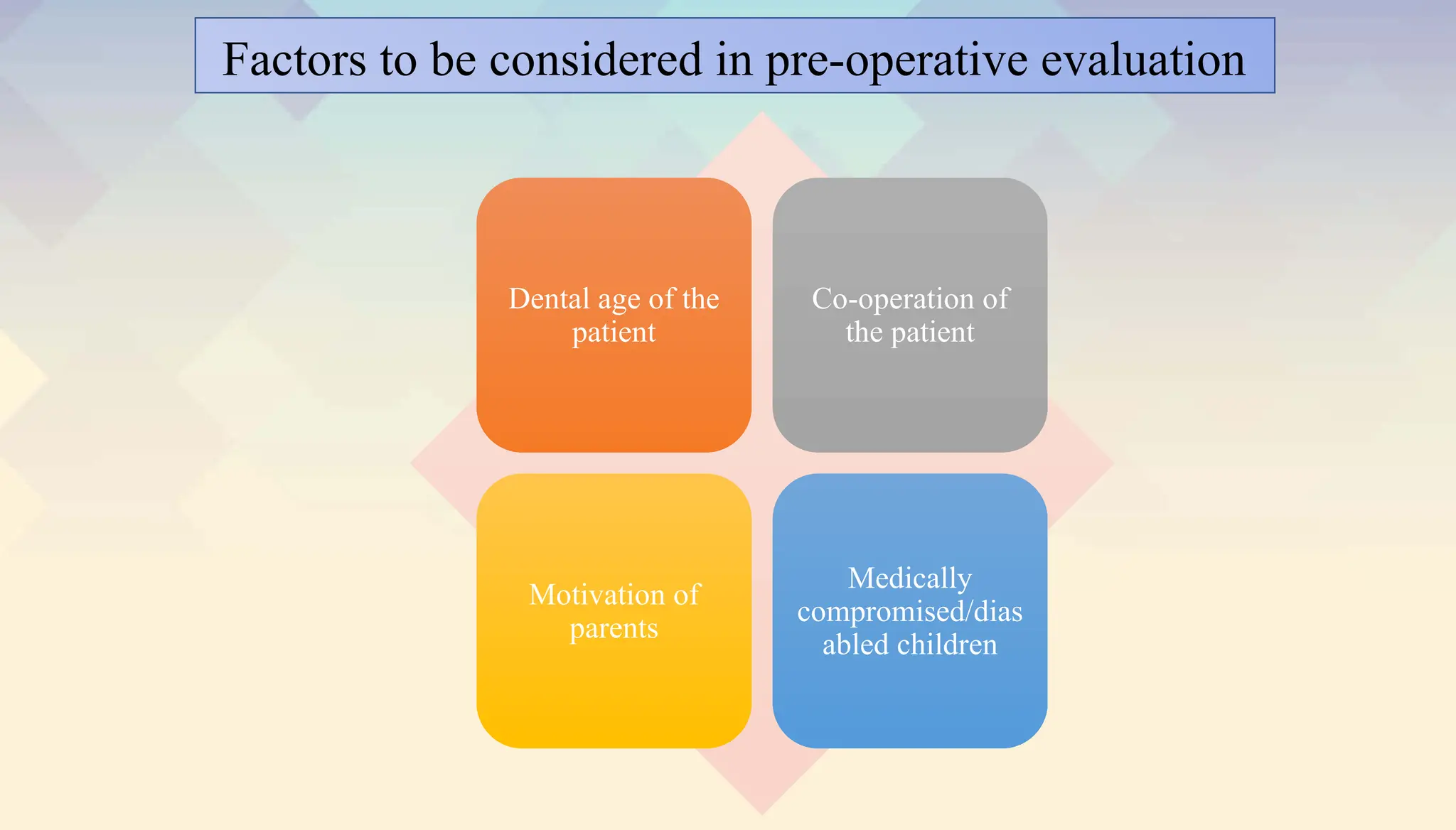 Factors to be considered in pre-operative evaluation

Dental age of the patient

Co-operation of the patient

Motivation of parents

Medically compromised/dias abled children